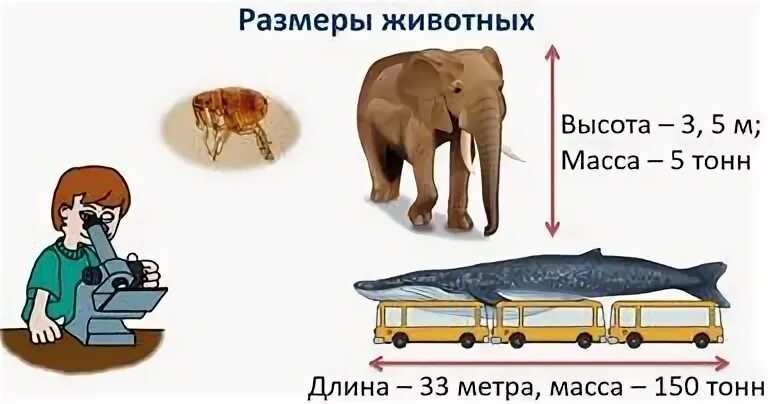 Размеры животных

Высота – 3, 5 м;
Масса – 5 тонн

Длина – 33 метра, масса – 150 тонн